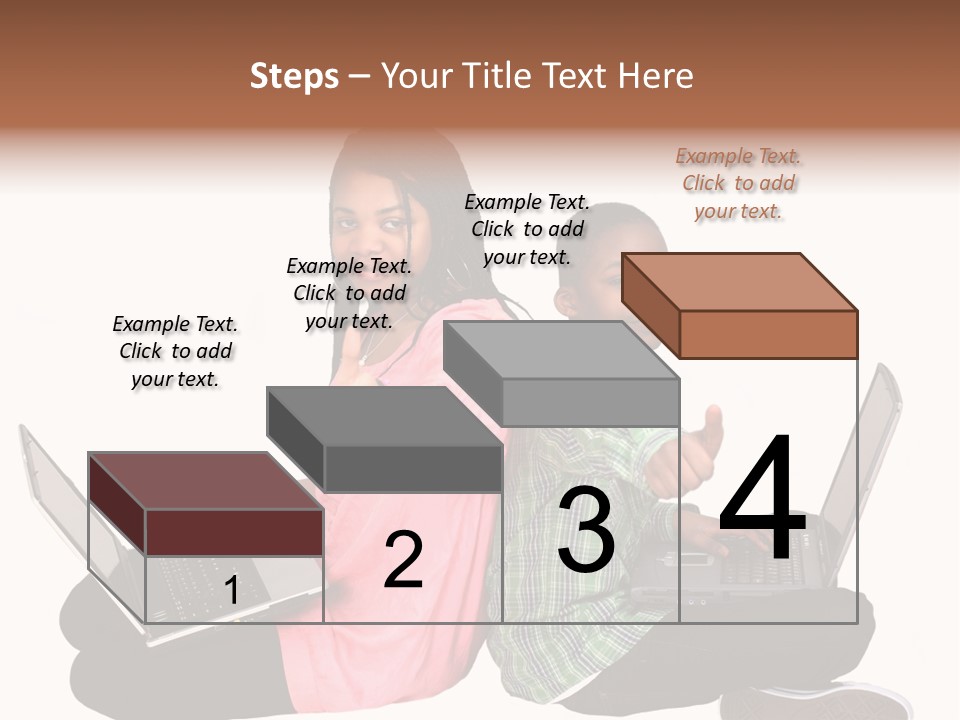 Steps – Your Title Text Here

Example Text. Click to add your text.

Example Text. Click to add your text.

Example Text. Click to add your text.

Example Text. Click to add your text.

1

2

3

4